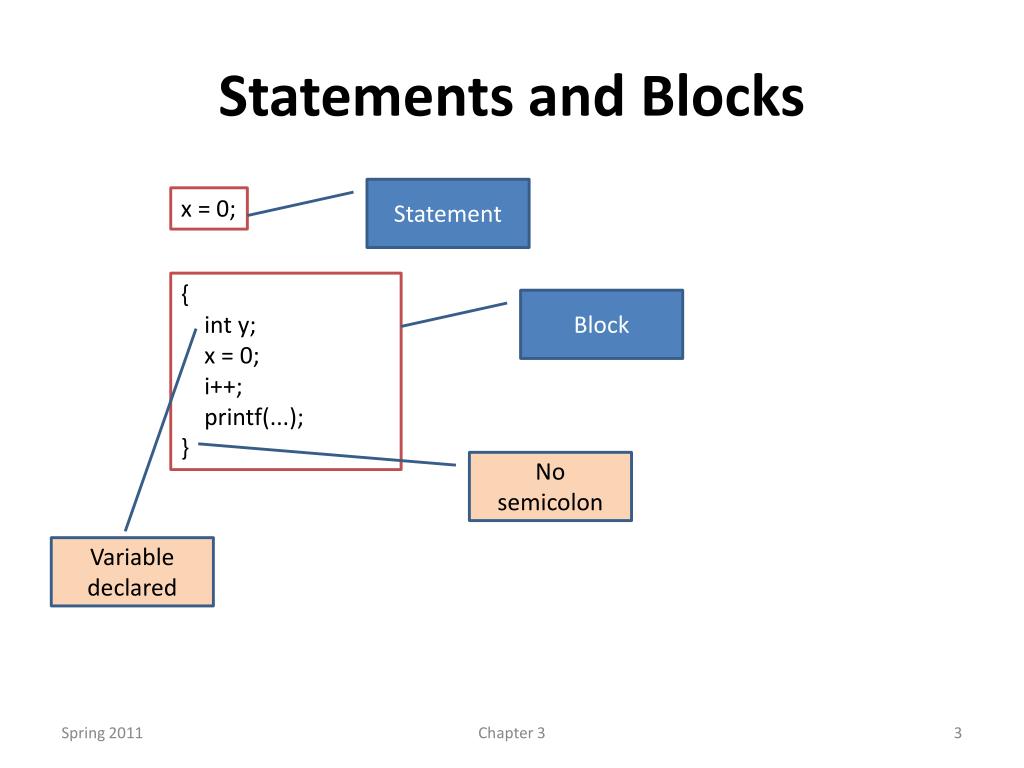 Statements and Blocks

x = 0;

Statement

{
int y;
x = 0;
i++;
printf(...);
}

Block

No semicolon

Variable declared

Spring 2011

Chapter 3

3